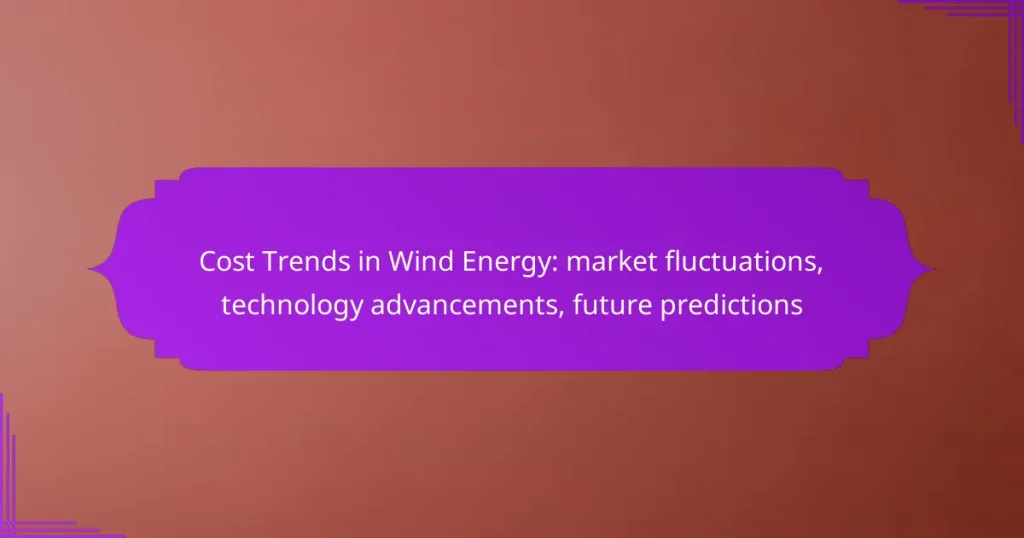 Cost Trends in Wind Energy: market fluctuations, technology advancements, future predictions